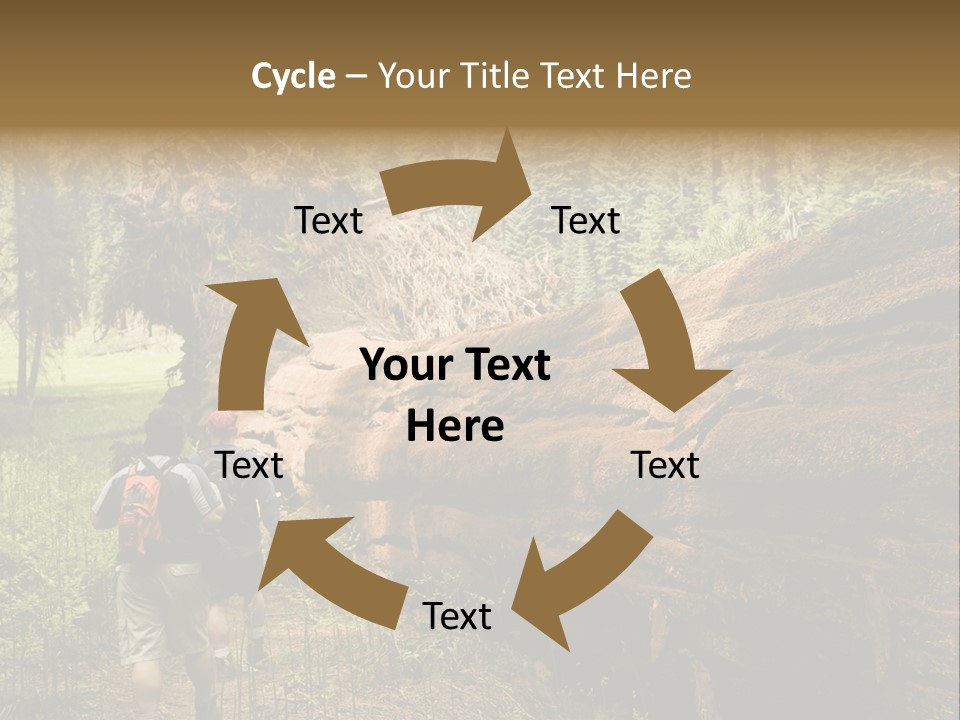 Cycle – Your Title Text Here

Text

Text

Your Text Here

Text

Text

Text